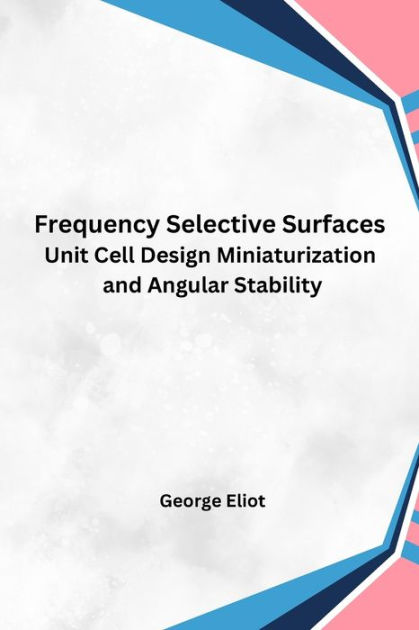 Frequency Selective Surfaces
Unit Cell Design Miniaturization and Angular Stability

George Eliot